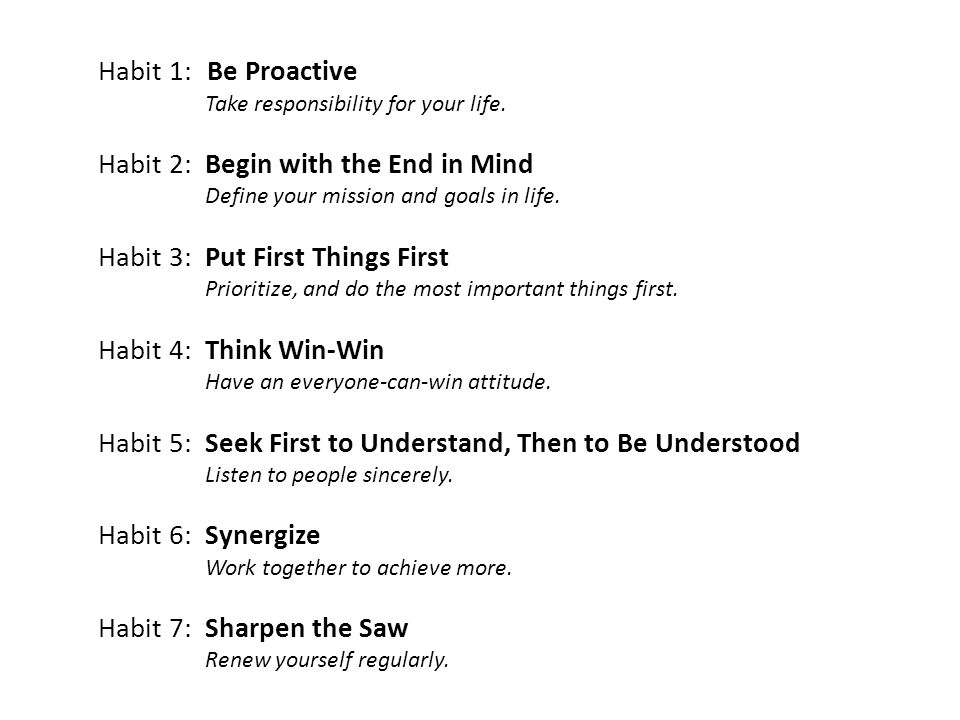 Habit 1: Be Proactive
Take responsibility for your life.

Habit 2: Begin with the End in Mind
Define your mission and goals in life.

Habit 3: Put First Things First
Prioritize, and do the most important things first.

Habit 4: Think Win-Win
Have an everyone-can-win attitude.

Habit 5: Seek First to Understand, Then to Be Understood
Listen to people sincerely.

Habit 6: Synergize
Work together to achieve more.

Habit 7: Sharpen the Saw
Renew yourself regularly.